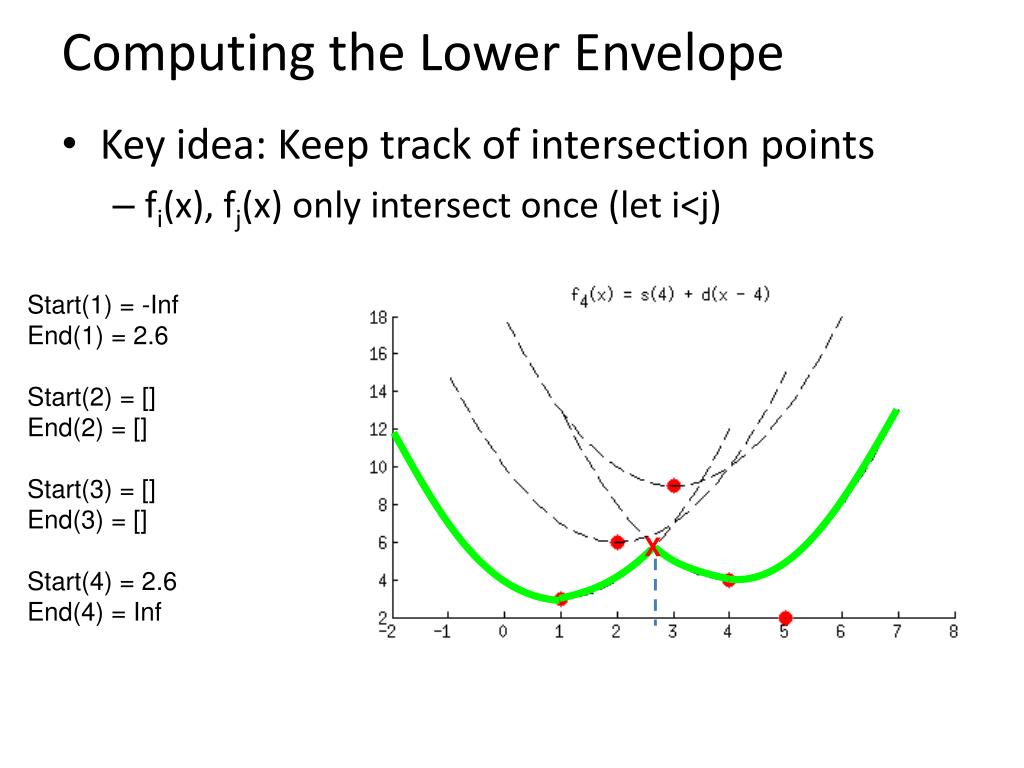 Computing the Lower Envelope

• Key idea: Keep track of intersection points
– $f_i(x)$, $f_j(x)$ only intersect once (let i<j)

Start(1) = -Inf
End(1) = 2.6

Start(2) = []
End(2) = []

Start(3) = []
End(3) = []

Start(4) = 2.6
End(4) = Inf

$f_4(x) = s(4) + d(x - 4)$

18
16
14
12
10
8
6
4
2
-2 -1 0 1 2 3 4 5 6 7 8

X